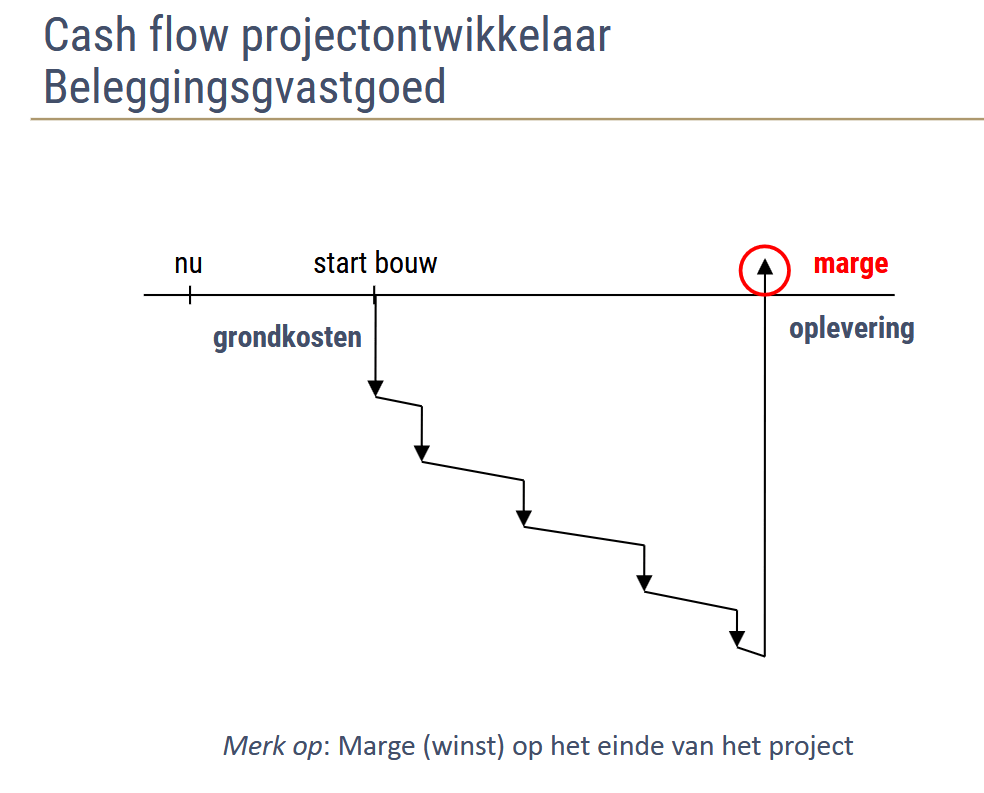 Cash flow projectontwikkelaar
Beleggingsgvastgoed

nu
start bouw
marge
grondkosten
oplevering

Merk op: Marge (winst) op het einde van het project